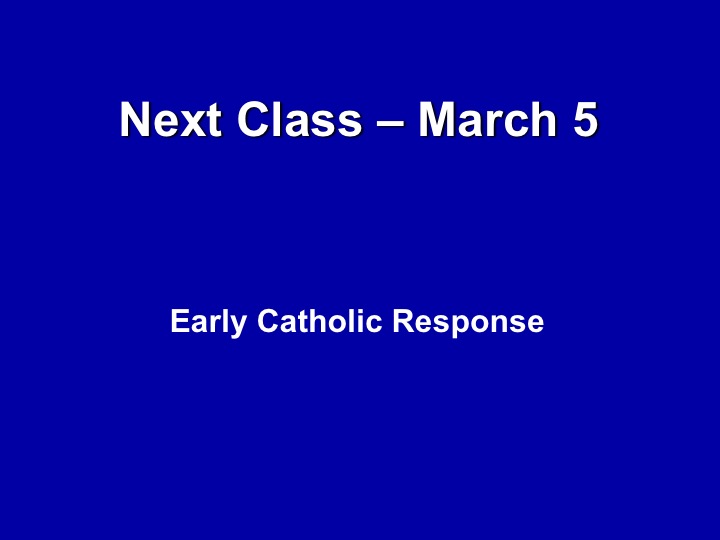 Next Class – March 5

Early Catholic Response